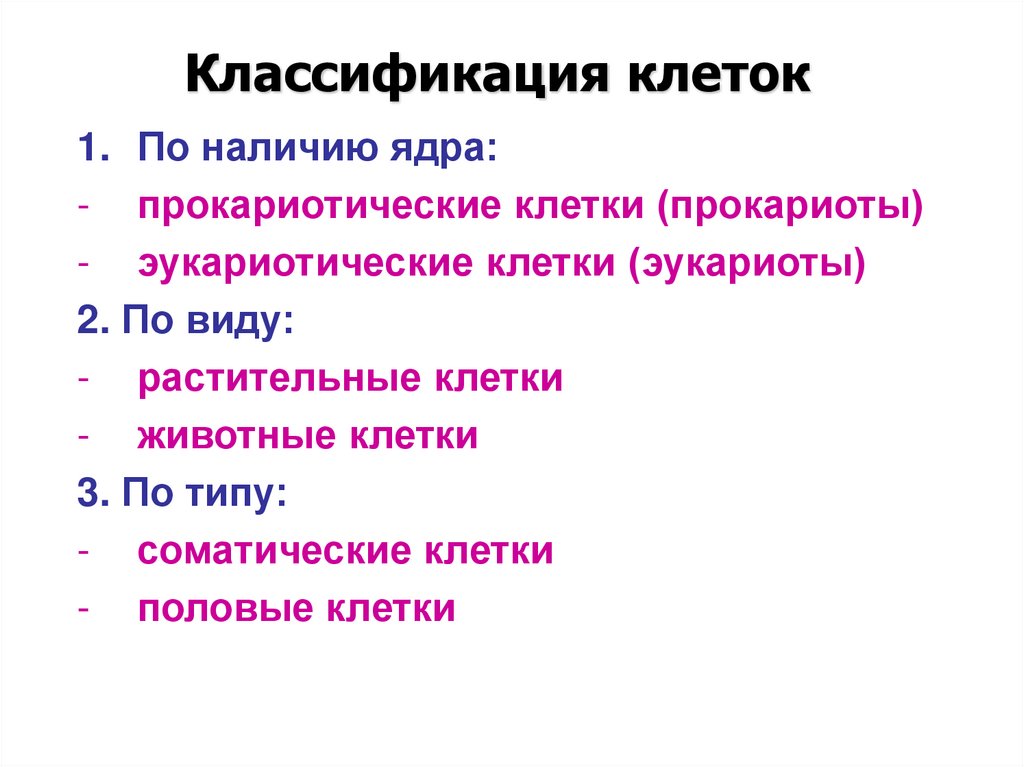 Классификация клеток

1. По наличию ядра:
- прокариотические клетки (прокариоты)
- эукариотические клетки (эукариоты)
2. По виду:
- растительные клетки
- животные клетки
3. По типу:
- соматические клетки
- половые клетки